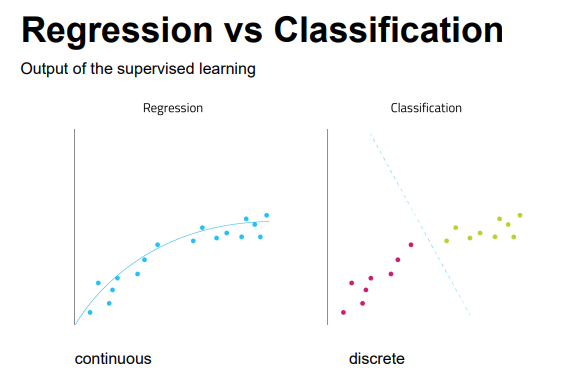 Regression vs Classification

Output of the supervised learning

Regression

Classification

continuous

discrete